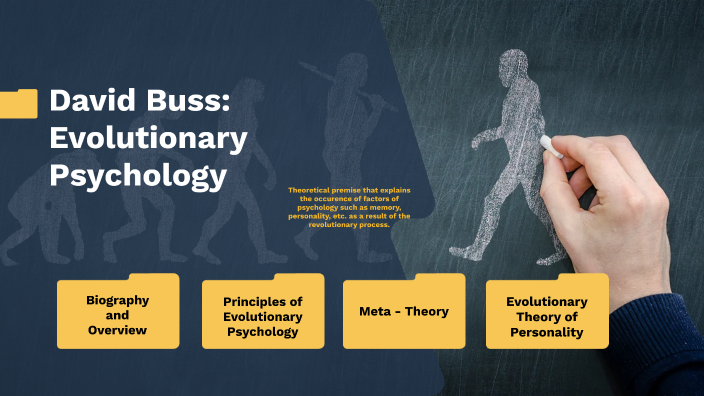 David Buss: Evolutionary Psychology

Theoretical premise that explains the occurence of factors of psychology such as memory, personality, etc. as a result of the revolutionary process.

Biography and Overview

Principles of Evolutionary Psychology

Meta - Theory

Evolutionary Theory of Personality